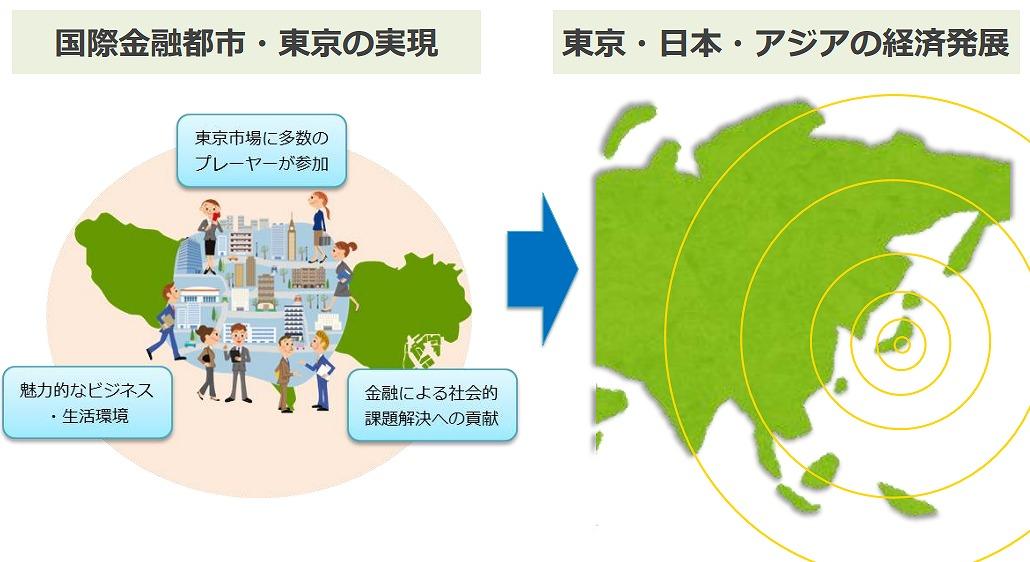 国際金融都市・東京の実現

東京市場に多数のプレーヤーが参加

魅力的なビジネス・生活環境

金融による社会的課題解決への貢献

東京・日本・アジアの経済発展